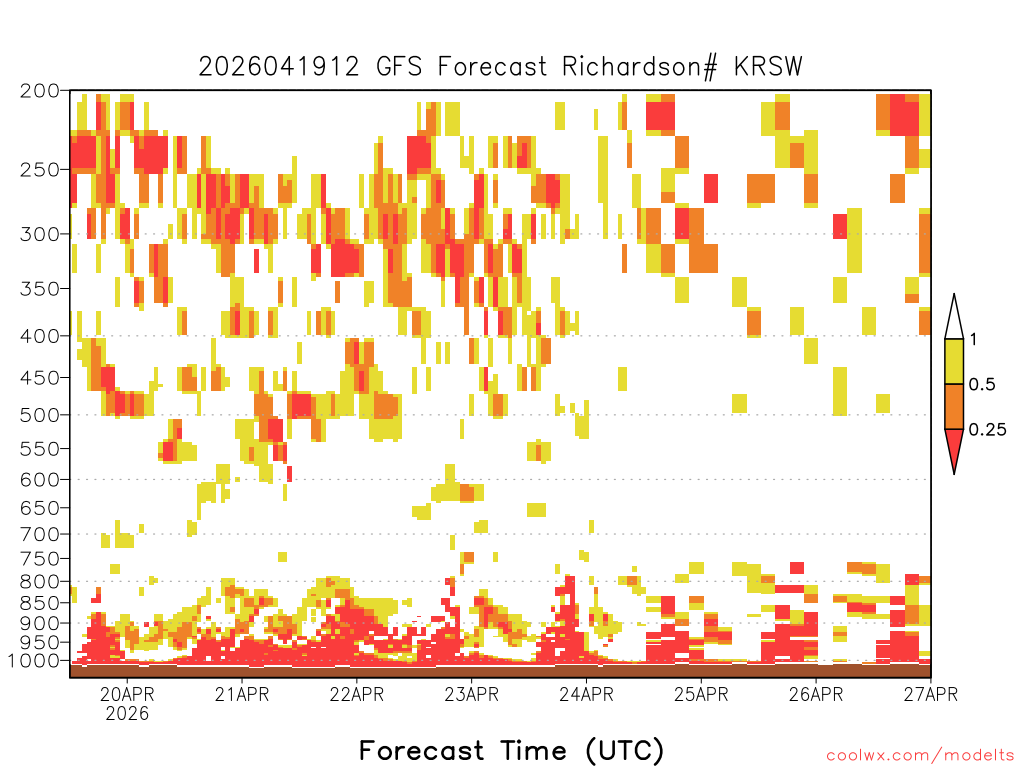 2026041912 GFS Forecast Richardson# KRSW

200
250
300
350
400
450
500
550
600
650
700
750
800
850
900
950
1000

1
0.5
0.25

20APR
2026
21APR
22APR
23APR
24APR
25APR
26APR
27APR

Forecast Time (UTC)

coolwx.com/modelts